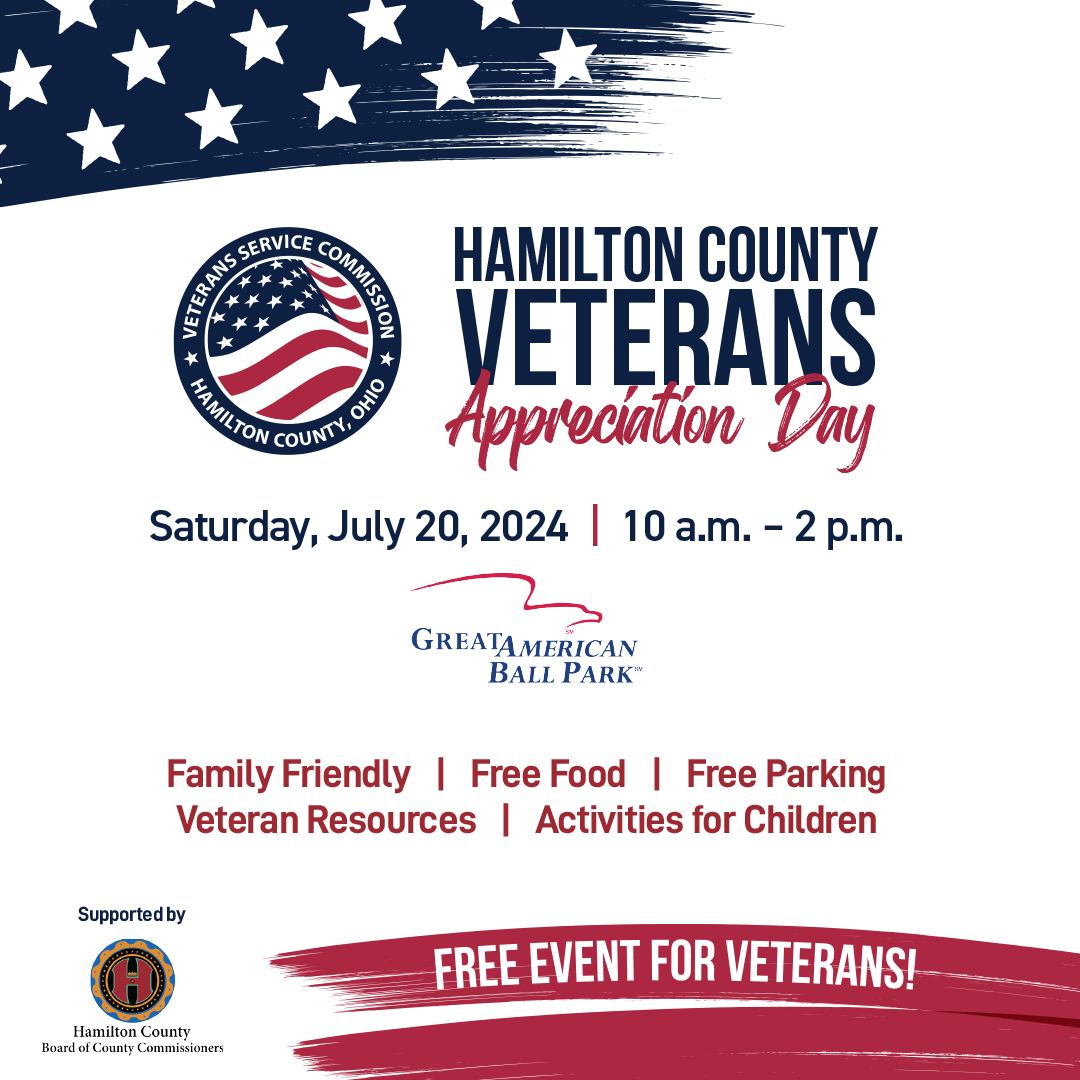 VETERANS SERVICE COMMISSION
HAMILTON COUNTY, OHIO

HAMILTON COUNTY
VETERANS
Appreciation Day

Saturday, July 20, 2024 | 10 a.m. – 2 p.m.

GREAT AMERICAN BALL PARK

Family Friendly | Free Food | Free Parking
Veteran Resources | Activities for Children

Supported by

Hamilton County
Board of County Commissioners

FREE EVENT FOR VETERANS!